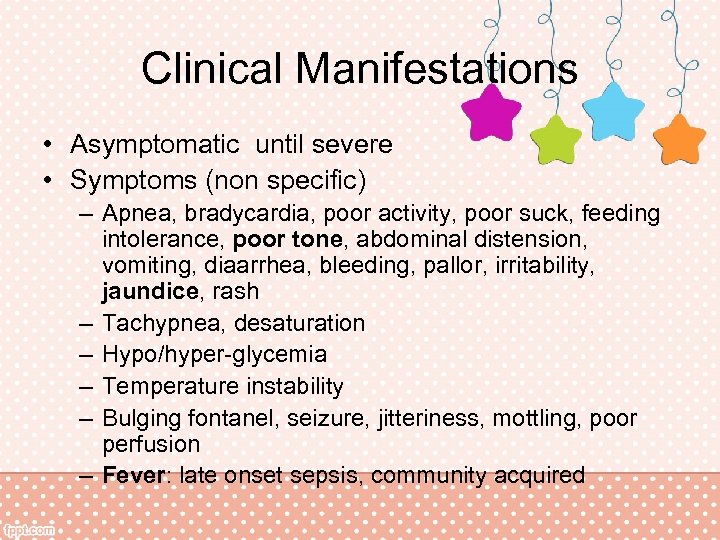 Clinical Manifestations

• Asymptomatic until severe
• Symptoms (non specific)
– Apnea, bradycardia, poor activity, poor suck, feeding intolerance, poor tone, abdominal distension, vomiting, diaarrhea, bleeding, pallor, irritability, jaundice, rash
– Tachypnea, desaturation
– Hypo/hyper-glycemia
– Temperature instability
– Bulging fontanel, seizure, jitteriness, mottling, poor perfusion
– Fever: late onset sepsis, community acquired

fppt.com